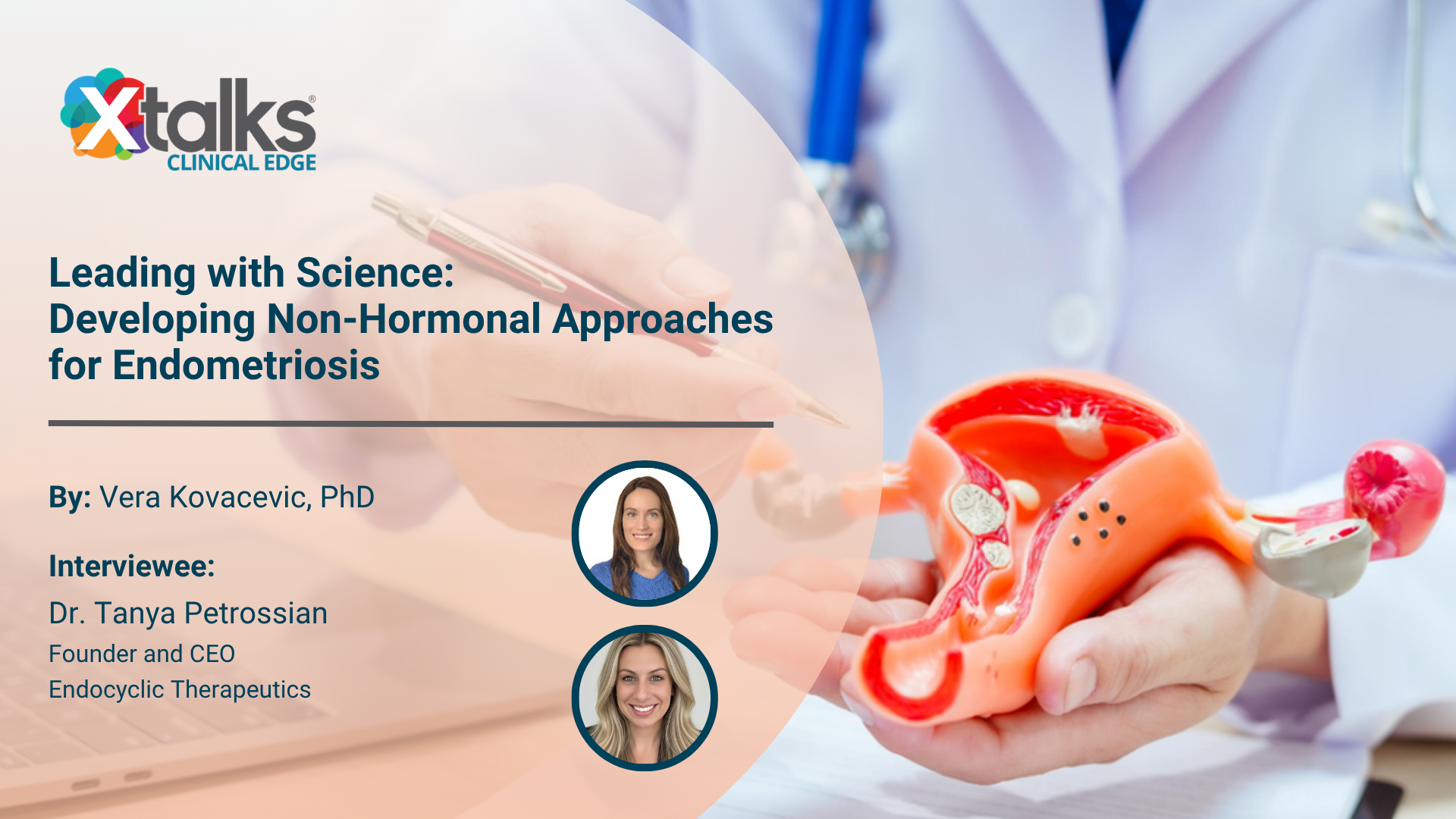 Xtalks®
CLINICAL EDGE

Leading with Science: Developing Non-Hormonal Approaches for Endometriosis

By: Vera Kovacevic, PhD

Interviewee:

Dr. Tanya Petrossian
Founder and CEO
Endocyclic Therapeutics